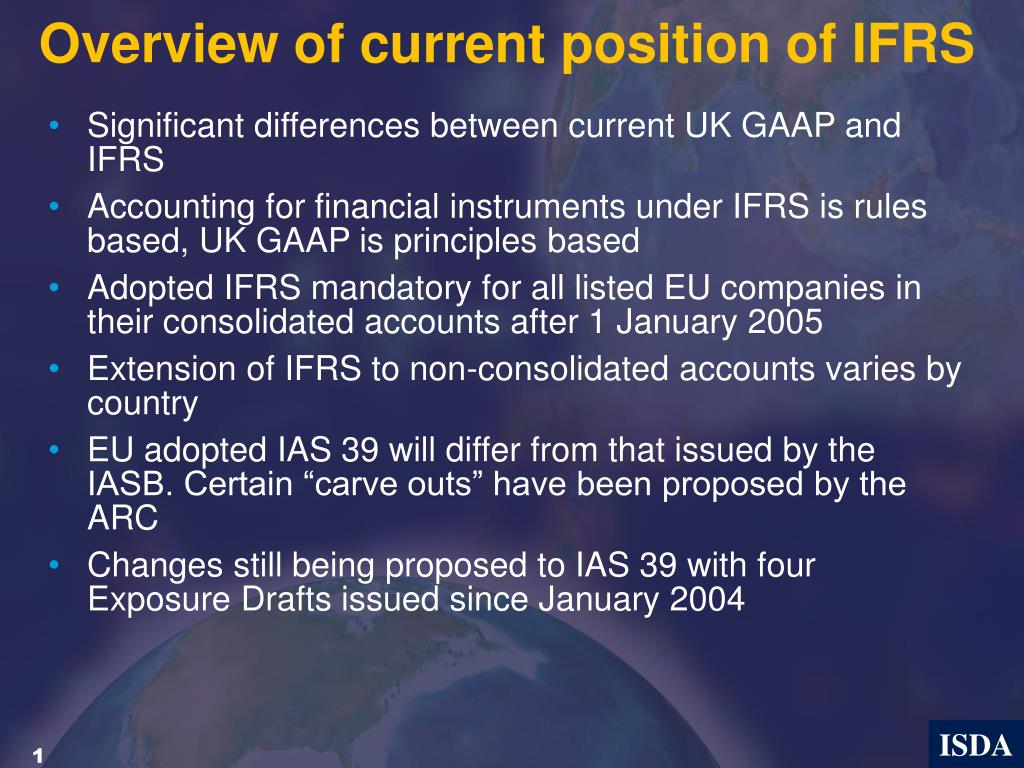 Overview of current position of IFRS

• Significant differences between current UK GAAP and IFRS
• Accounting for financial instruments under IFRS is rules based, UK GAAP is principles based
• Adopted IFRS mandatory for all listed EU companies in their consolidated accounts after 1 January 2005
• Extension of IFRS to non-consolidated accounts varies by country
• EU adopted IAS 39 will differ from that issued by the IASB. Certain “carve outs” have been proposed by the ARC
• Changes still being proposed to IAS 39 with four Exposure Drafts issued since January 2004

1

ISDA